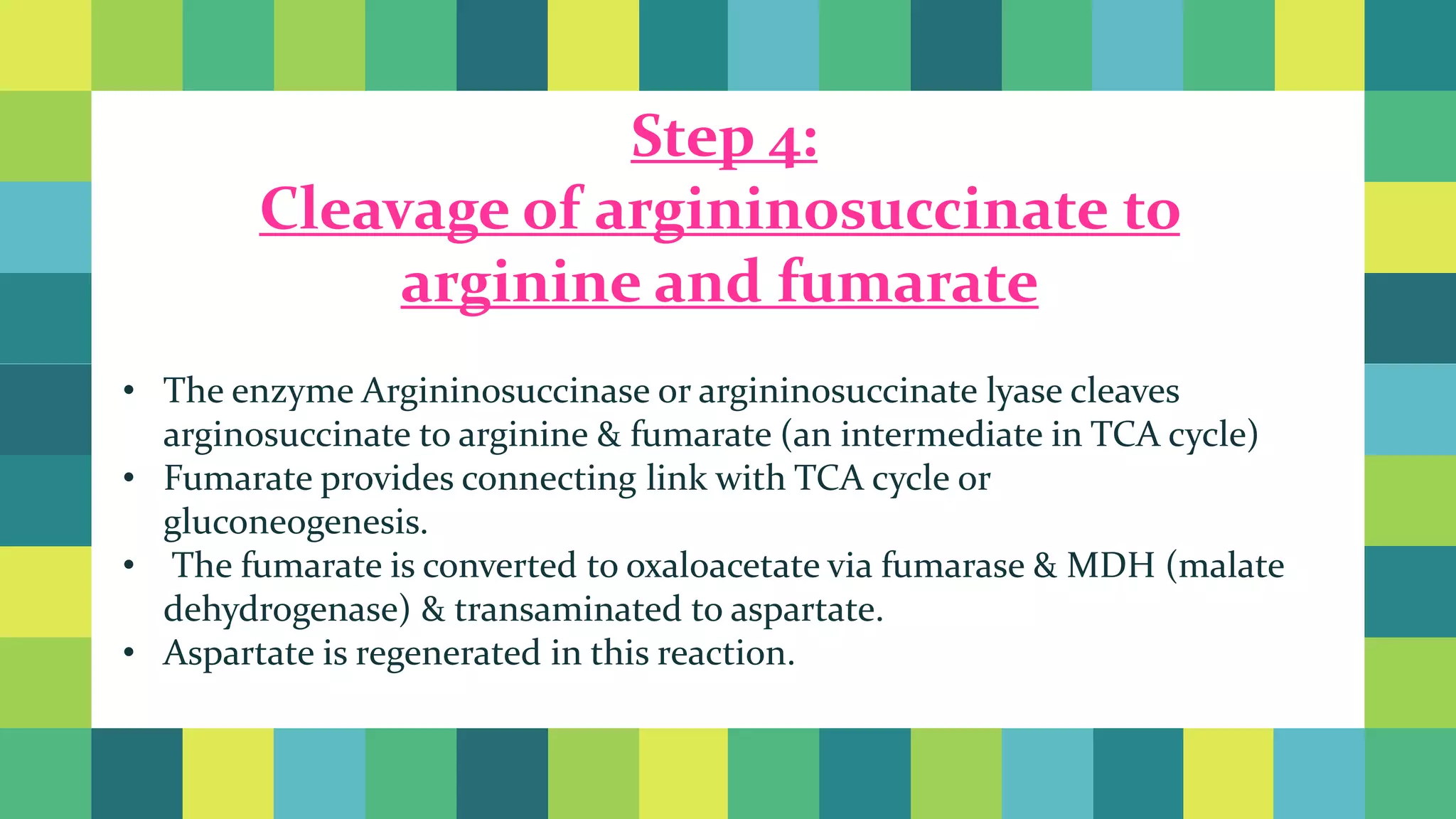 Step 4:
Cleavage of argininosuccinate to arginine and fumarate

• The enzyme Argininosuccinase or argininosuccinate lyase cleaves arginosuccinate to arginine & fumarate (an intermediate in TCA cycle)
• Fumarate provides connecting link with TCA cycle or gluconeogenesis.
• The fumarate is converted to oxaloacetate via fumarase & MDH (malate dehydrogenase) & transaminated to aspartate.
• Aspartate is regenerated in this reaction.